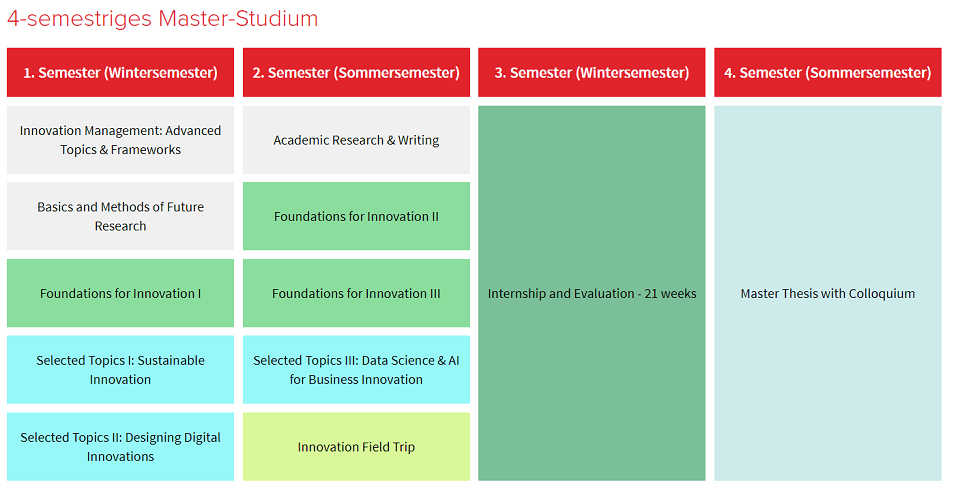 4-semestriges Master-Studium

| 1. Semester (Wintersemester) | 2. Semester (Sommersemester) | 3. Semester (Wintersemester) | 4. Semester (Sommersemester) |
|---|---|---|---|
| Innovation Management: Advanced Topics & Frameworks | Academic Research & Writing | Internship and Evaluation - 21 weeks | Master Thesis with Colloquium |
| Basics and Methods of Future Research | Foundations for Innovation II | | |
| Foundations for Innovation I | Foundations for Innovation III | | |
| Selected Topics I: Sustainable Innovation | Selected Topics III: Data Science & AI for Business Innovation | | |
| Selected Topics II: Designing Digital Innovations | Innovation Field Trip | | |